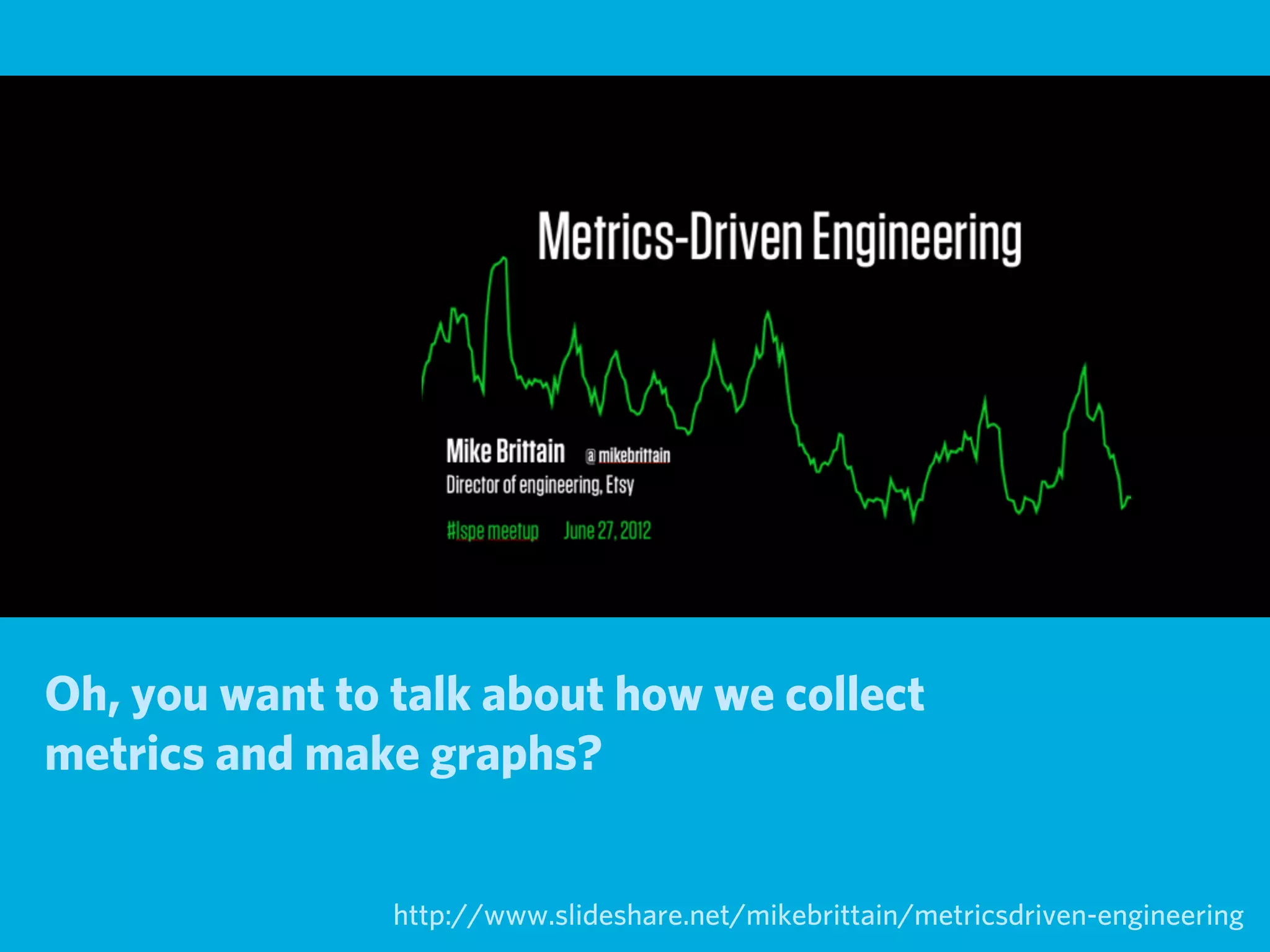 Metrics-Driven Engineering

Mike Brittain @mikebrittain
Director of engineering, Etsy

#lspe meetup June 27, 2012

Oh, you want to talk about how we collect metrics and make graphs?

http://www.slideshare.net/mikebrittain/metricsdriven-engineering